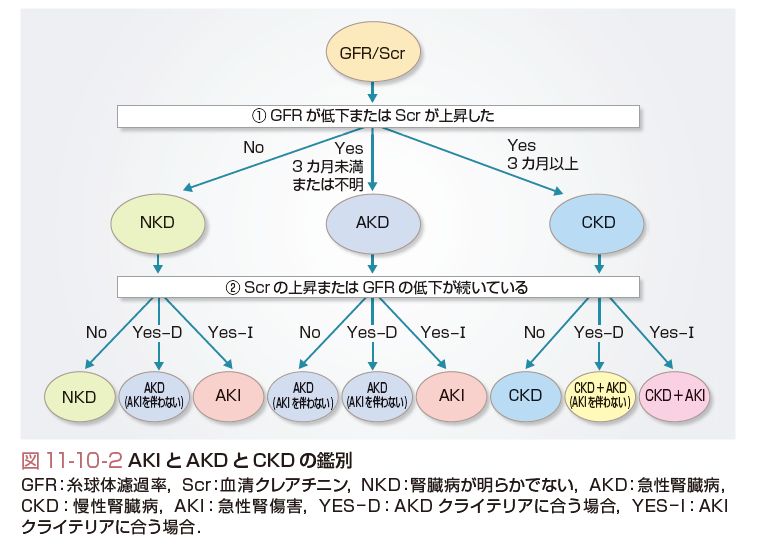 GFR/Scr

① GFR が低下または Scr が上昇した

No

Yes
3 カ月未満
または不明

Yes
3 カ月以上

NKD

AKD

CKD

② Scr の上昇または GFR の低下が続いている

No

Yes−D

Yes−I

No

Yes−D

Yes−I

No

Yes−D

Yes−I

NKD

AKD
(AKIを伴わない)

AKI

AKD
(AKIを伴わない)

AKD
(AKIを伴わない)

AKI

CKD

CKD＋AKD
(AKIを伴わない)

CKD＋AKI

図 11-10-2 AKI と AKD と CKD の鑑別

GFR：糸球体濾過率，Scr：血清クレアチニン，NKD：腎臓病が明らかでない，AKD：急性腎臓病，CKD：慢性腎臓病，AKI：急性腎傷害，YES−D：AKD クライテリアに合う場合，YES−I：AKI クライテリアに合う場合．